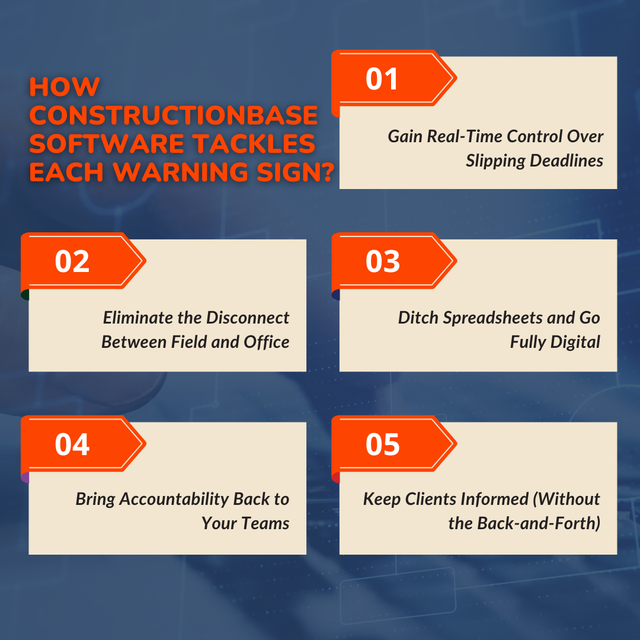 HOW CONSTRUCTIONBASE SOFTWARE TACKLES EACH WARNING SIGN?

01

Gain Real-Time Control Over Slipping Deadlines

02

Eliminate the Disconnect Between Field and Office

03

Ditch Spreadsheets and Go Fully Digital

04

Bring Accountability Back to Your Teams

05

Keep Clients Informed (Without the Back-and-Forth)